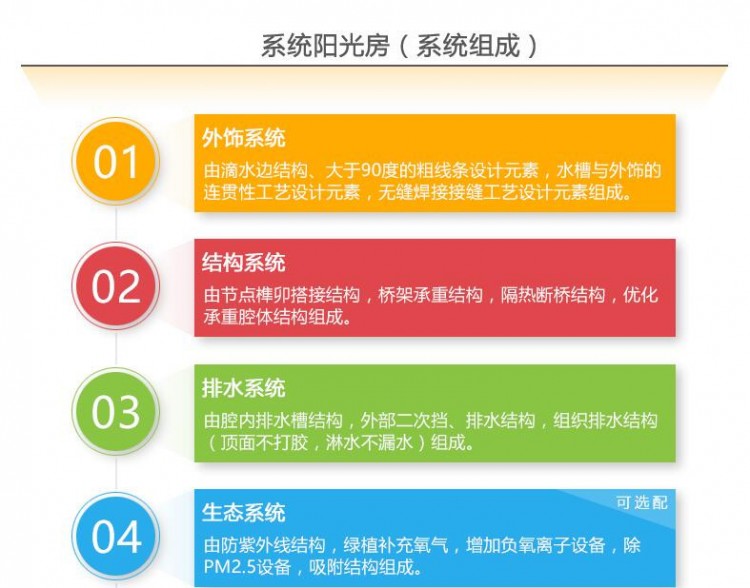 系统阳光房（系统组成）

01

外饰系统

由滴水边结构、大于90度的粗线条设计元素，水槽与外饰的连贯性工艺设计元素，无缝焊接接缝工艺设计元素组成。

02

结构系统

由节点榫卯搭接结构，桥架承重结构，隔热断桥结构，优化承重腔体结构组成。

03

排水系统

由腔内排水槽结构，外部二次挡、排水结构，组织排水结构（顶面不打胶，淋水不漏水）组成。

04

可选配

生态系统

由防紫外线结构，绿植补充氧气，增加负氧离子设备，除PM2.5设备，吸附结构组成。